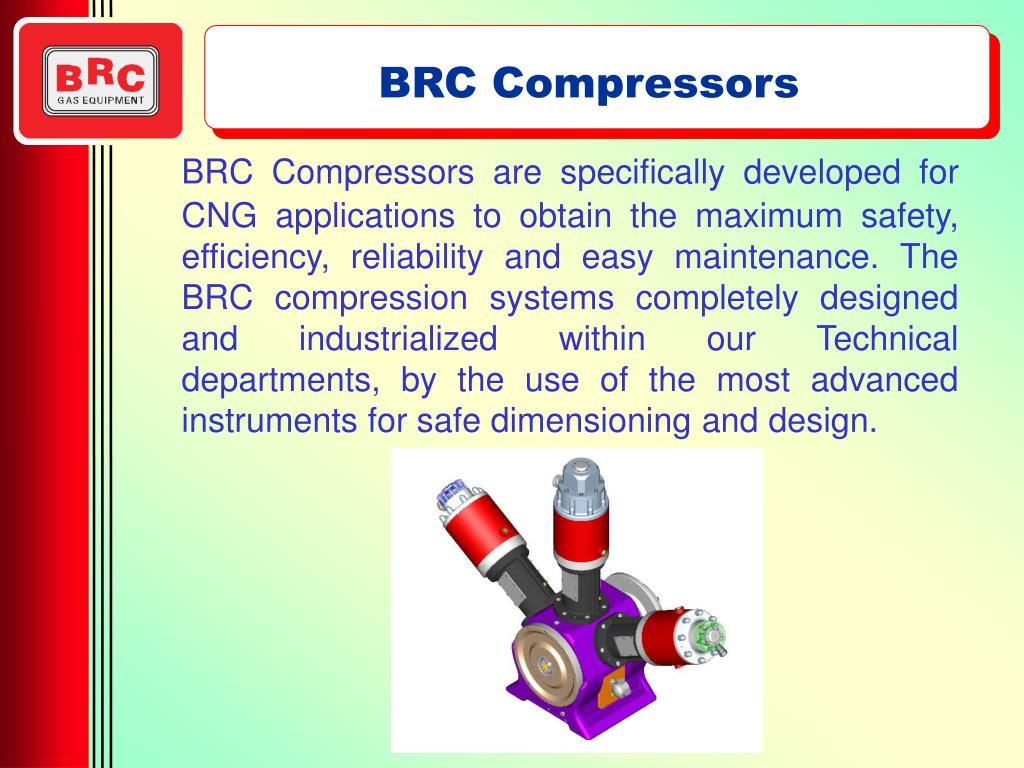 BRC
GAS EQUIPMENT

BRC Compressors

BRC Compressors are specifically developed for CNG applications to obtain the maximum safety, efficiency, reliability and easy maintenance. The BRC compression systems completely designed and industrialized within our Technical departments, by the use of the most advanced instruments for safe dimensioning and design.